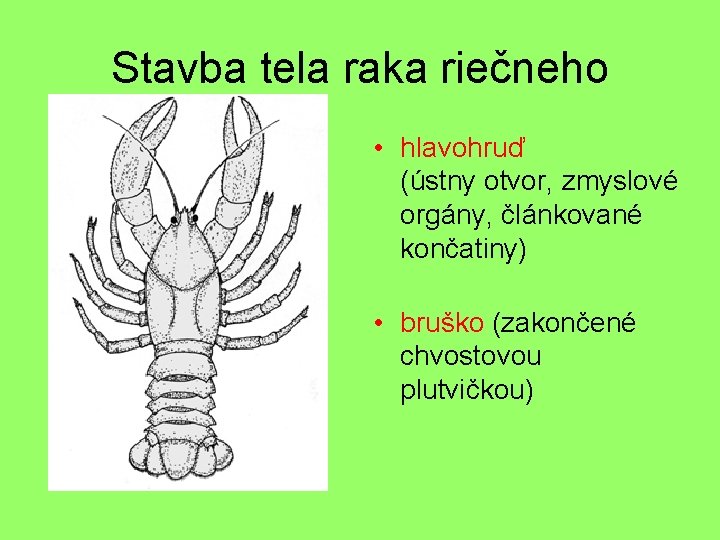 Stavba tela raka riečneho

• hlavohruď (ústny otvor, zmyslové orgány, článkované končatiny)

• bruško (zakončené chvostovou plutvičkou)